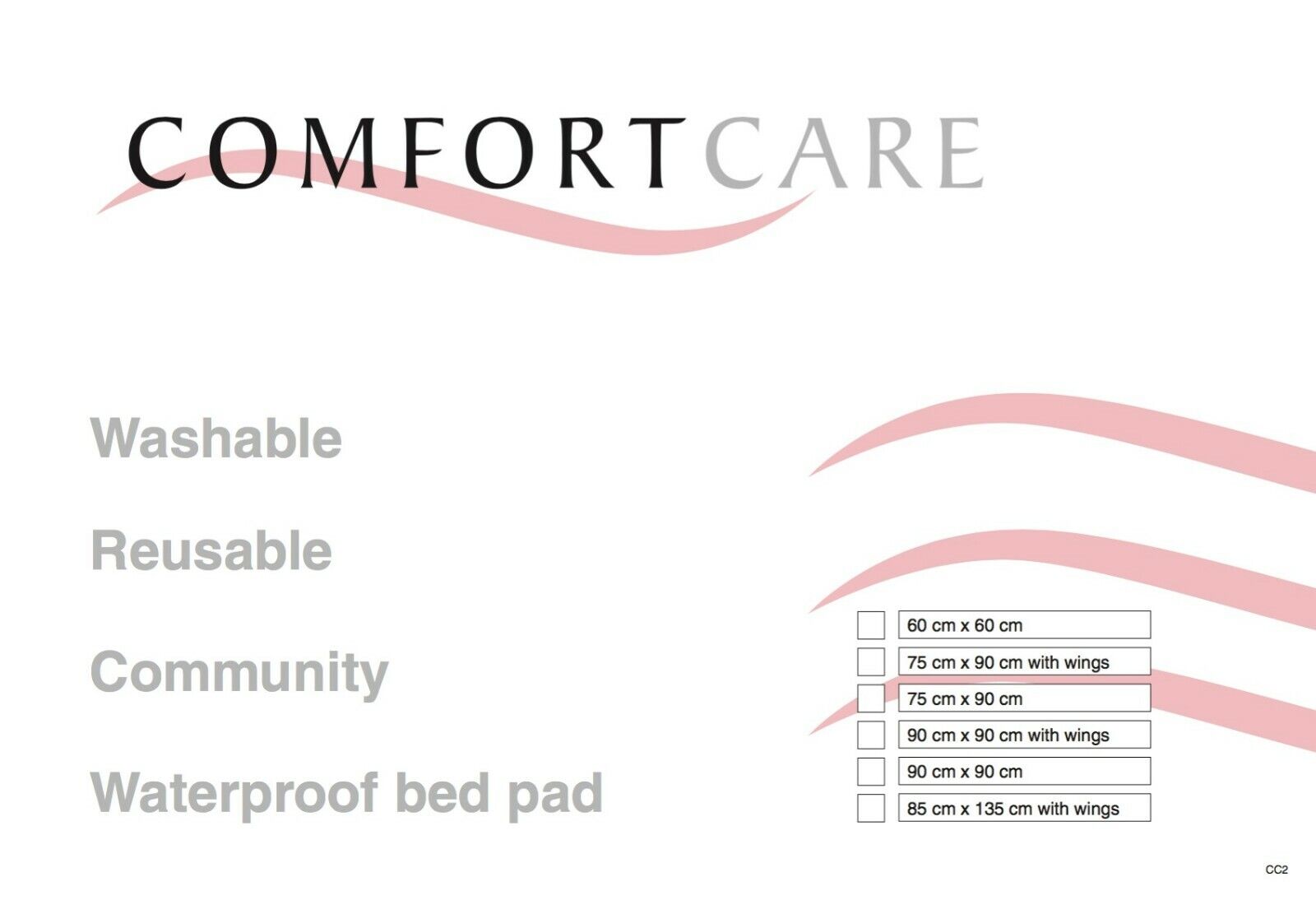 COMFORTCARE

Washable

Reusable

Community

Waterproof bed pad

60 cm x 60 cm
75 cm x 90 cm with wings
75 cm x 90 cm
90 cm x 90 cm with wings
90 cm x 90 cm
85 cm x 135 cm with wings

CC2